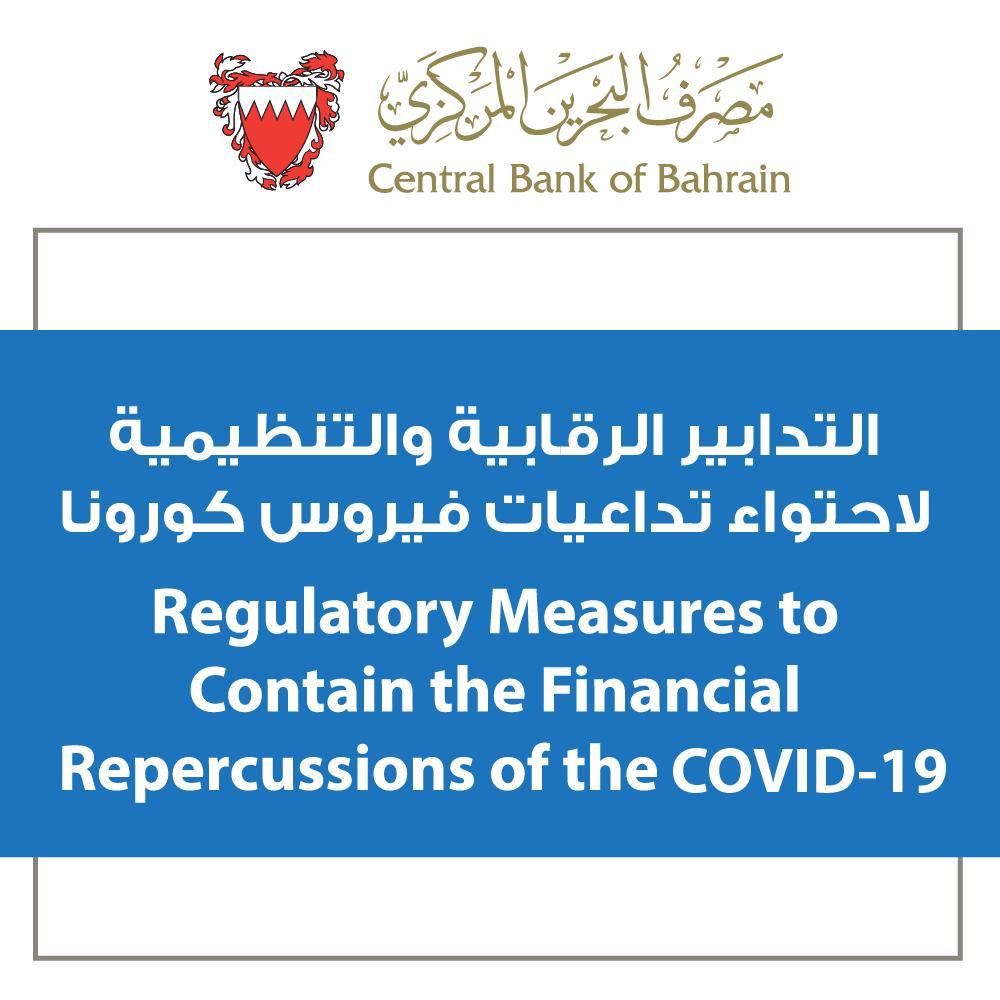 مصرف البحرين المركزي
Central Bank of Bahrain

التدابير الرقابية والتنظيمية لاحتواء تداعيات فيروس كورونا

Regulatory Measures to Contain the Financial Repercussions of the COVID-19